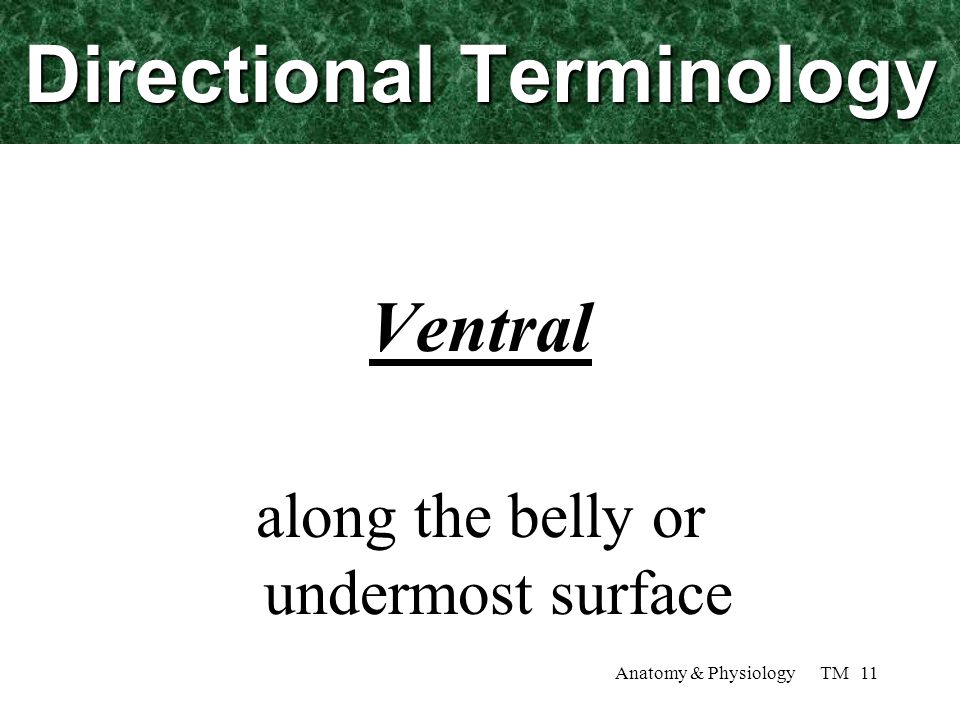 Directional Terminology

Ventral

along the belly or undermost surface

Anatomy & Physiology TM 11